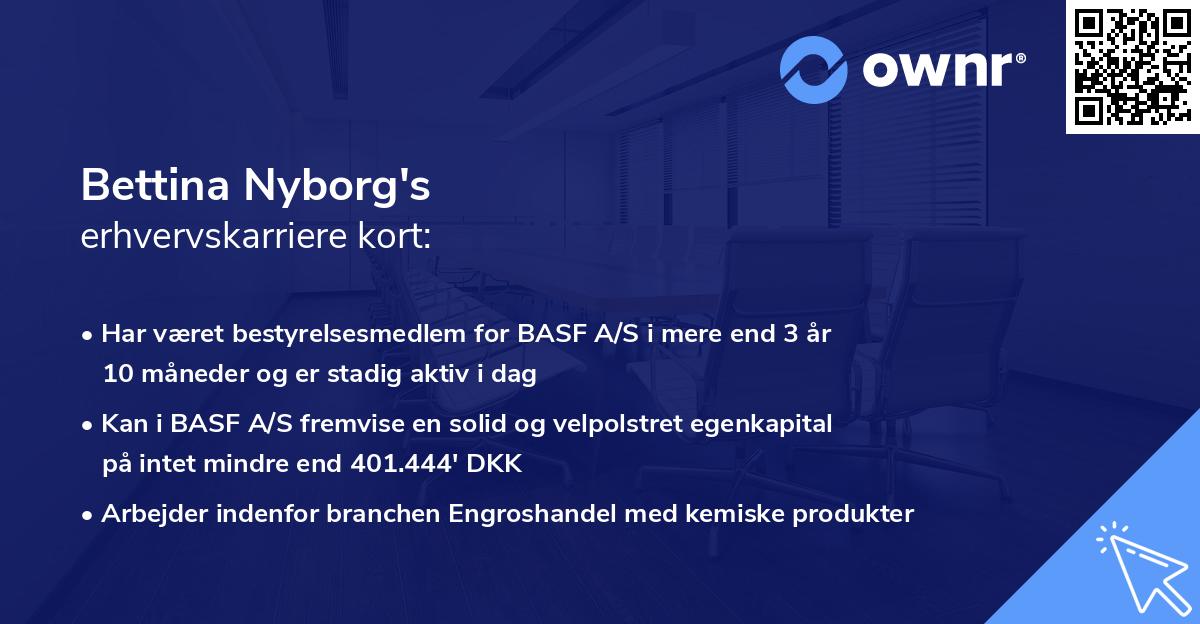 ownr®

Bettina Nyborg's
erhvervskarriere kort:

• Har været bestyrelsesmedlem for BASF A/S i mere end 3 år 10 måneder og er stadig aktiv i dag

• Kan i BASF A/S fremvise en solid og velpolstret egenkapital på intet mindre end 401.444' DKK

• Arbejder indenfor branchen Engroshandel med kemiske produkter